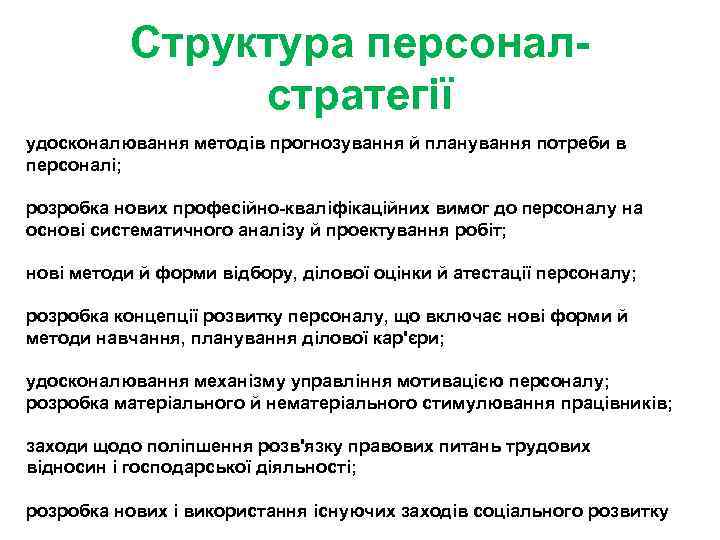 Структура персонал-стратегії

удосконалювання методів прогнозування й планування потреби в персоналі;

розробка нових професійно-кваліфікаційних вимог до персоналу на основі систематичного аналізу й проектування робіт;

нові методи й форми відбору, ділової оцінки й атестації персоналу;

розробка концепції розвитку персоналу, що включає нові форми й методи навчання, планування ділової кар'єри;

удосконалювання механізму управління мотивацією персоналу; розробка матеріального й нематеріального стимулювання працівників;

заходи щодо поліпшення розв'язку правових питань трудових відносин і господарської діяльності;

розробка нових і використання існуючих заходів соціального розвитку